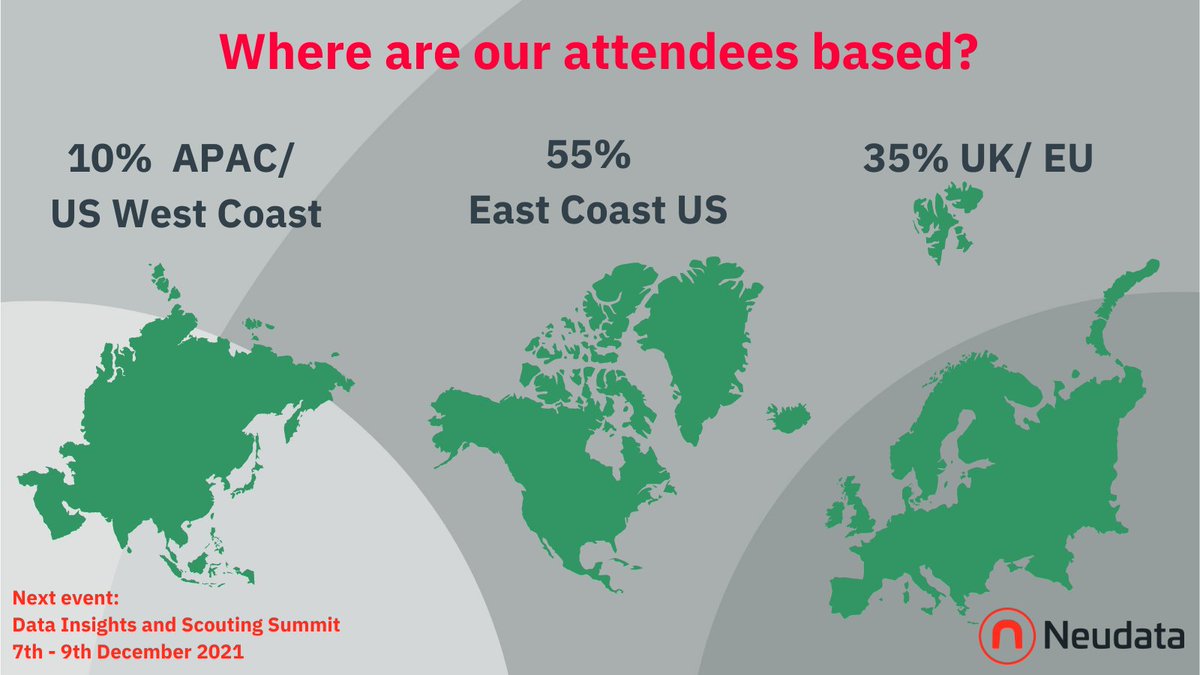 Where are our attendees based?

10% APAC/ US West Coast

55% East Coast US

35% UK/ EU

Next event:
Data Insights and Scouting Summit
7th - 9th December 2021

Neudata